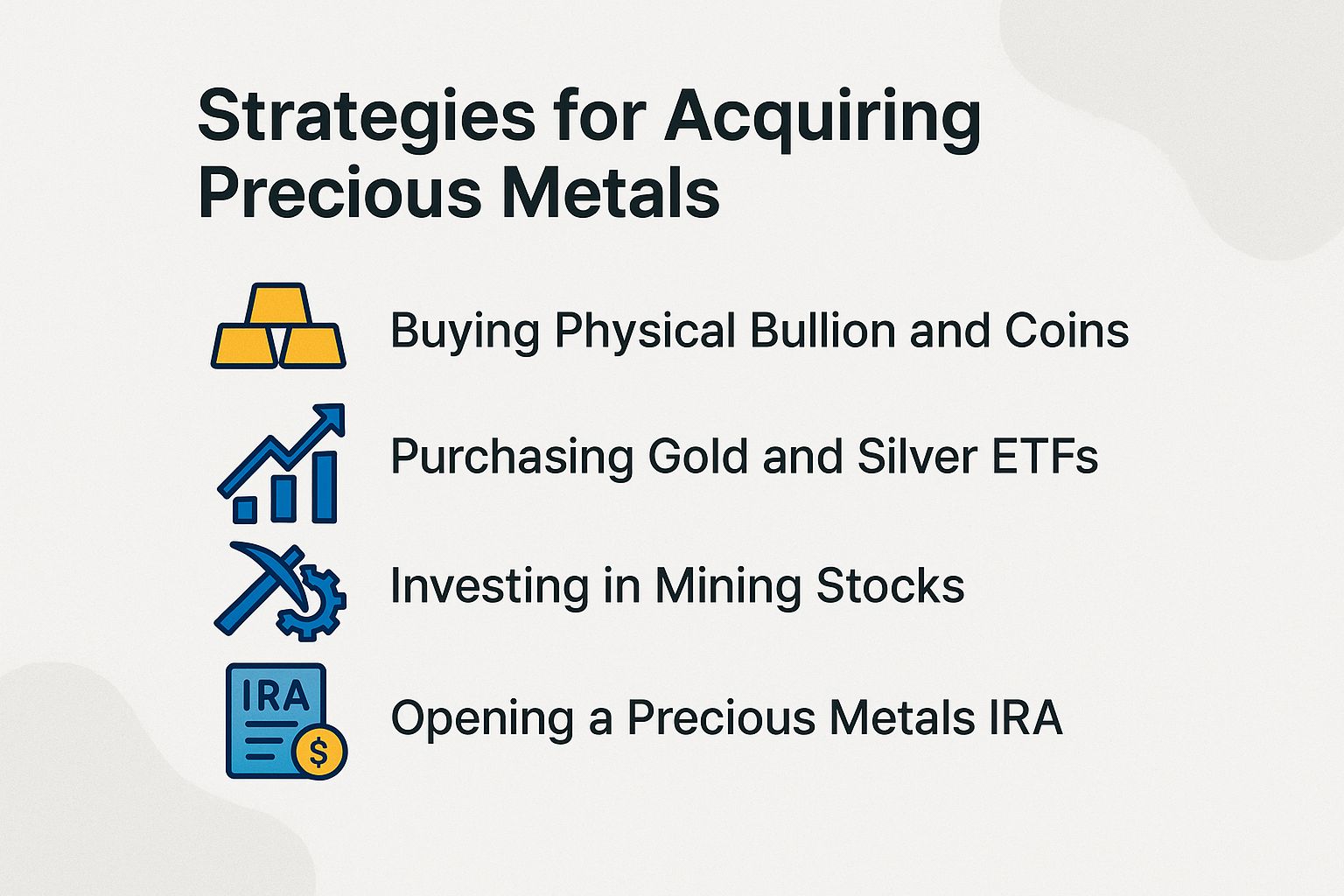 Strategies for Acquiring Precious Metals

Buying Physical Bullion and Coins

Purchasing Gold and Silver ETFs

Investing in Mining Stocks

IRA

$

Opening a Precious Metals IRA